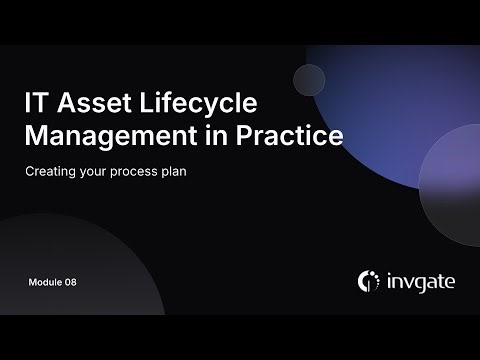 IT Asset Lifecycle Management in Practice

Creating your process plan

Module 08

invgate